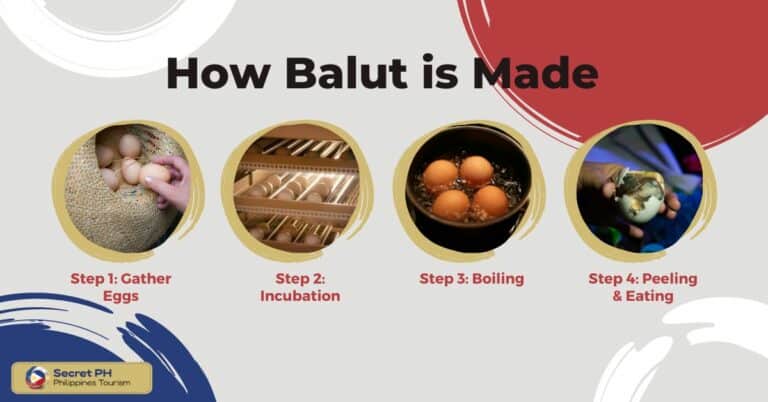 How Balut is Made

Step 1: Gather Eggs

Step 2: Incubation

Step 3: Boiling

Step 4: Peeling & Eating

Secret PH
Philippines Tourism